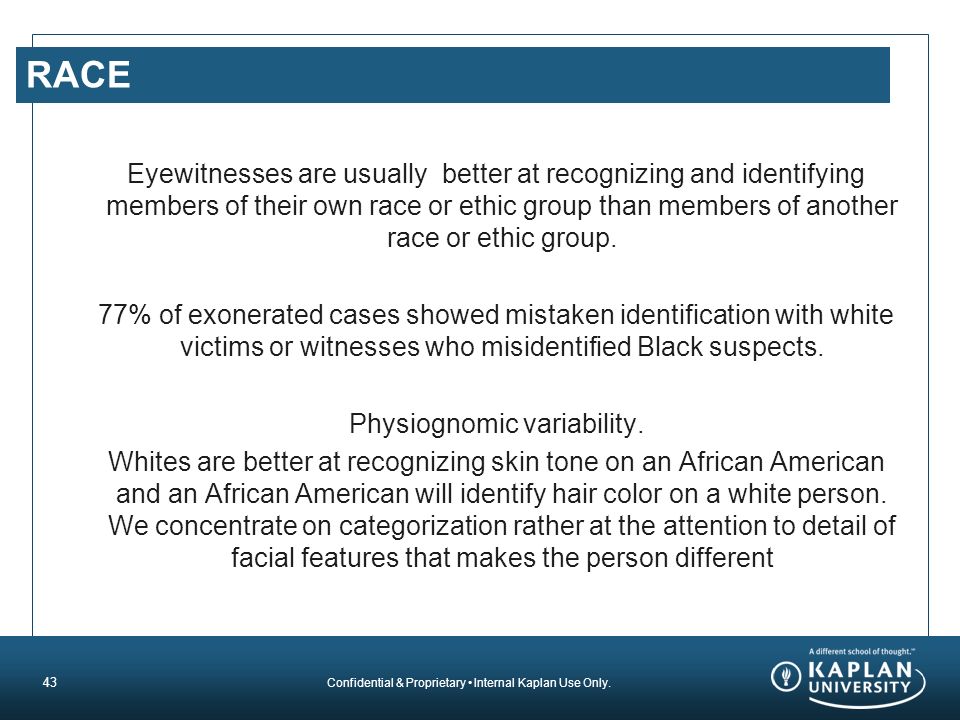 RACE

Eyewitnesses are usually better at recognizing and identifying members of their own race or ethic group than members of another race or ethic group.

77% of exonerated cases showed mistaken identification with white victims or witnesses who misidentified Black suspects.

Physiognomic variability.

Whites are better at recognizing skin tone on an African American and an African American will identify hair color on a white person. We concentrate on categorization rather at the attention to detail of facial features that makes the person different

43

Confidential & Proprietary • Internal Kaplan Use Only.

A different school of thought.™

KAPLAN UNIVERSITY